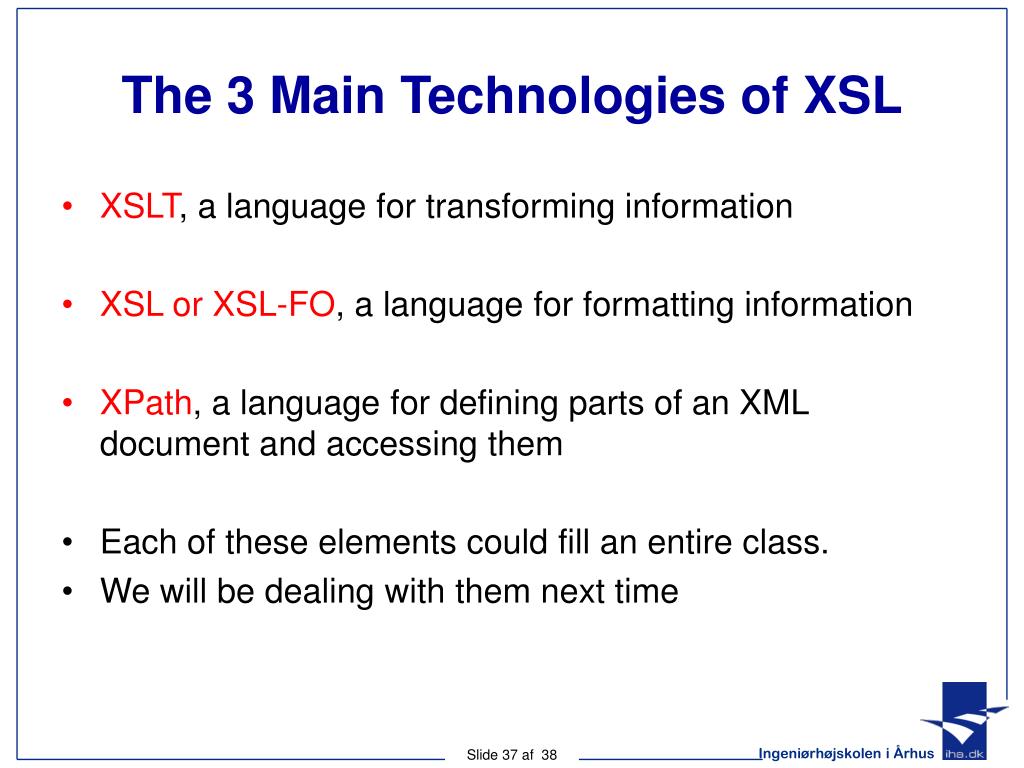 The 3 Main Technologies of XSL

• XSLT, a language for transforming information

• XSL or XSL-FO, a language for formatting information

• XPath, a language for defining parts of an XML document and accessing them

• Each of these elements could fill an entire class.
• We will be dealing with them next time

Slide 37 af 38

Ingeniørhøjskolen i Århus

iha.dk